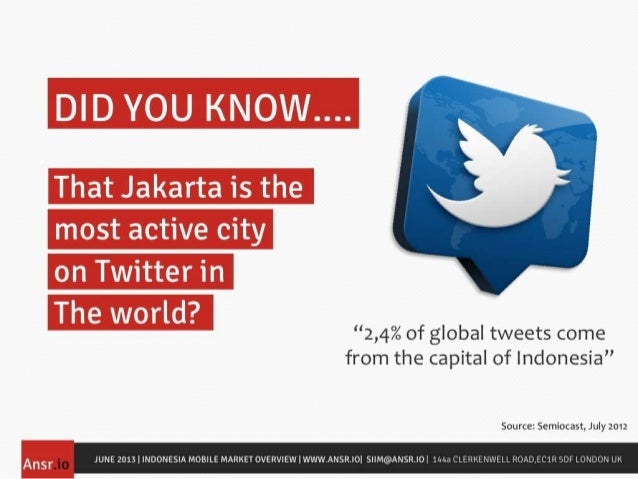 DID YOU KNOW....

That Jakarta is the most active city on Twitter in The world?

“2,4% of global tweets come from the capital of Indonesia”

Source: Semiocast, July 2012

Ansr.io

JUNE 2013 | INDONESIA MOBILE MARKET OVERVIEW | WWW.ANSR.IO| SIIM@ANSR.IO | 144a CLERKENWELL ROAD,EC1R 5DF LONDON UK